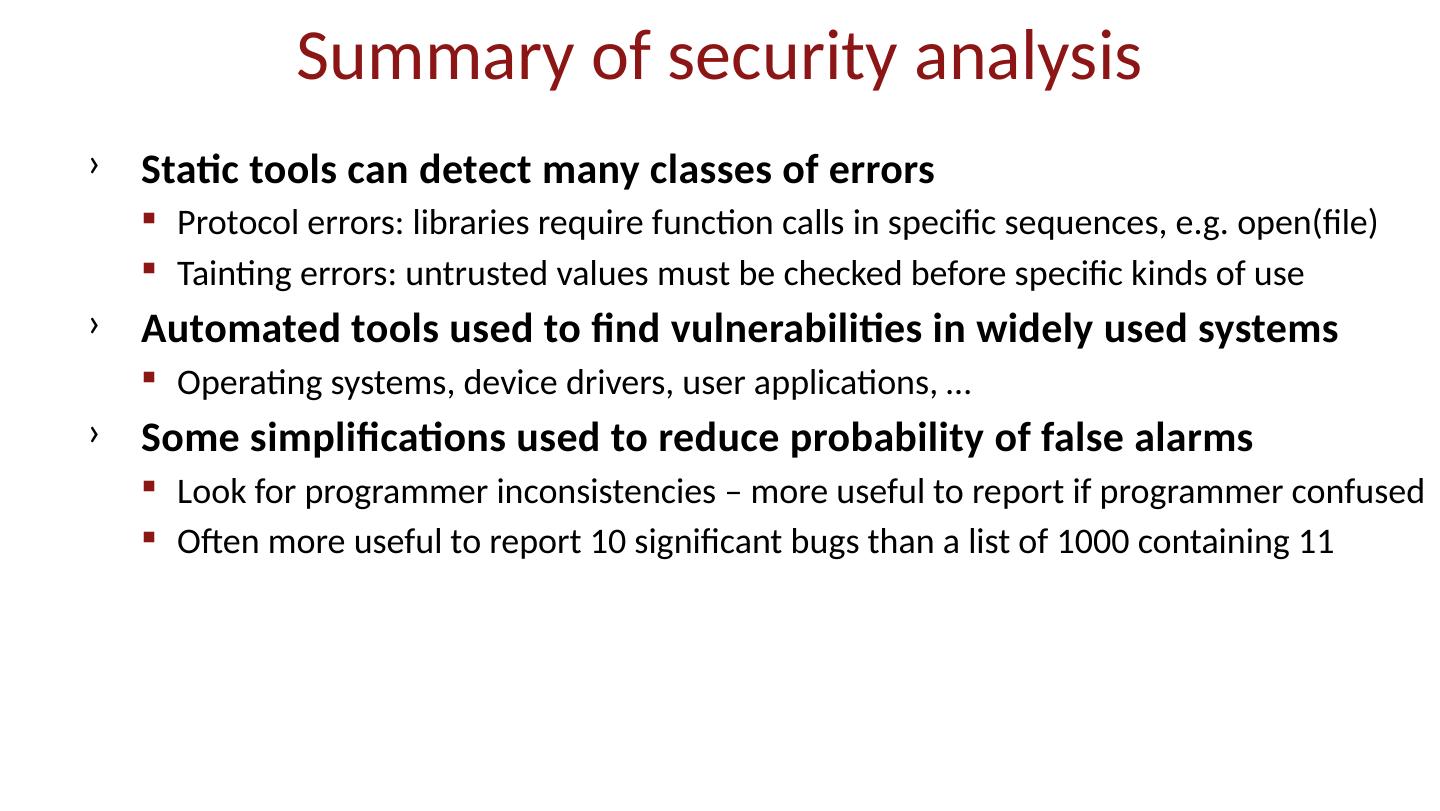 Summary of security analysis

› Static tools can detect many classes of errors

▪ Protocol errors: libraries require function calls in specific sequences, e.g. open(file)

▪ Tainting errors: untrusted values must be checked before specific kinds of use

› Automated tools used to find vulnerabilities in widely used systems

▪ Operating systems, device drivers, user applications, …

› Some simplifications used to reduce probability of false alarms

▪ Look for programmer inconsistencies – more useful to report if programmer confused

▪ Often more useful to report 10 significant bugs than a list of 1000 containing 11